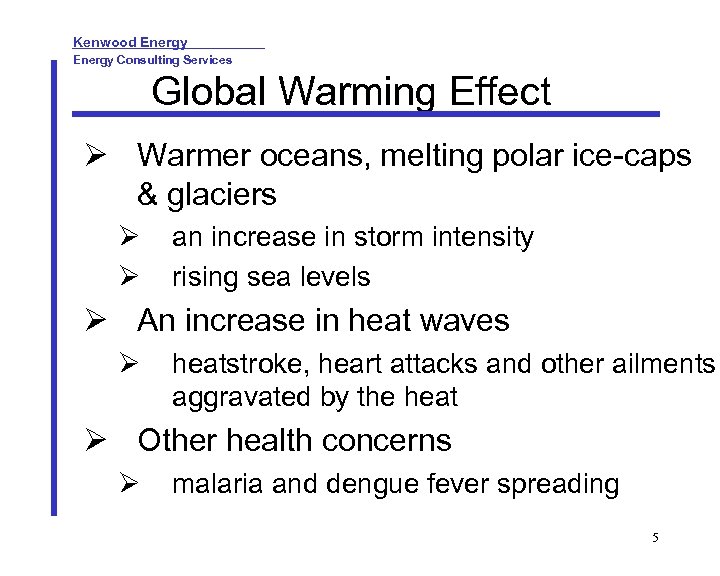 Kenwood Energy
Energy Consulting Services

Global Warming Effect

➢ Warmer oceans, melting polar ice-caps & glaciers
➢ an increase in storm intensity
➢ rising sea levels
➢ An increase in heat waves
➢ heatstroke, heart attacks and other ailments aggravated by the heat
➢ Other health concerns
➢ malaria and dengue fever spreading

5